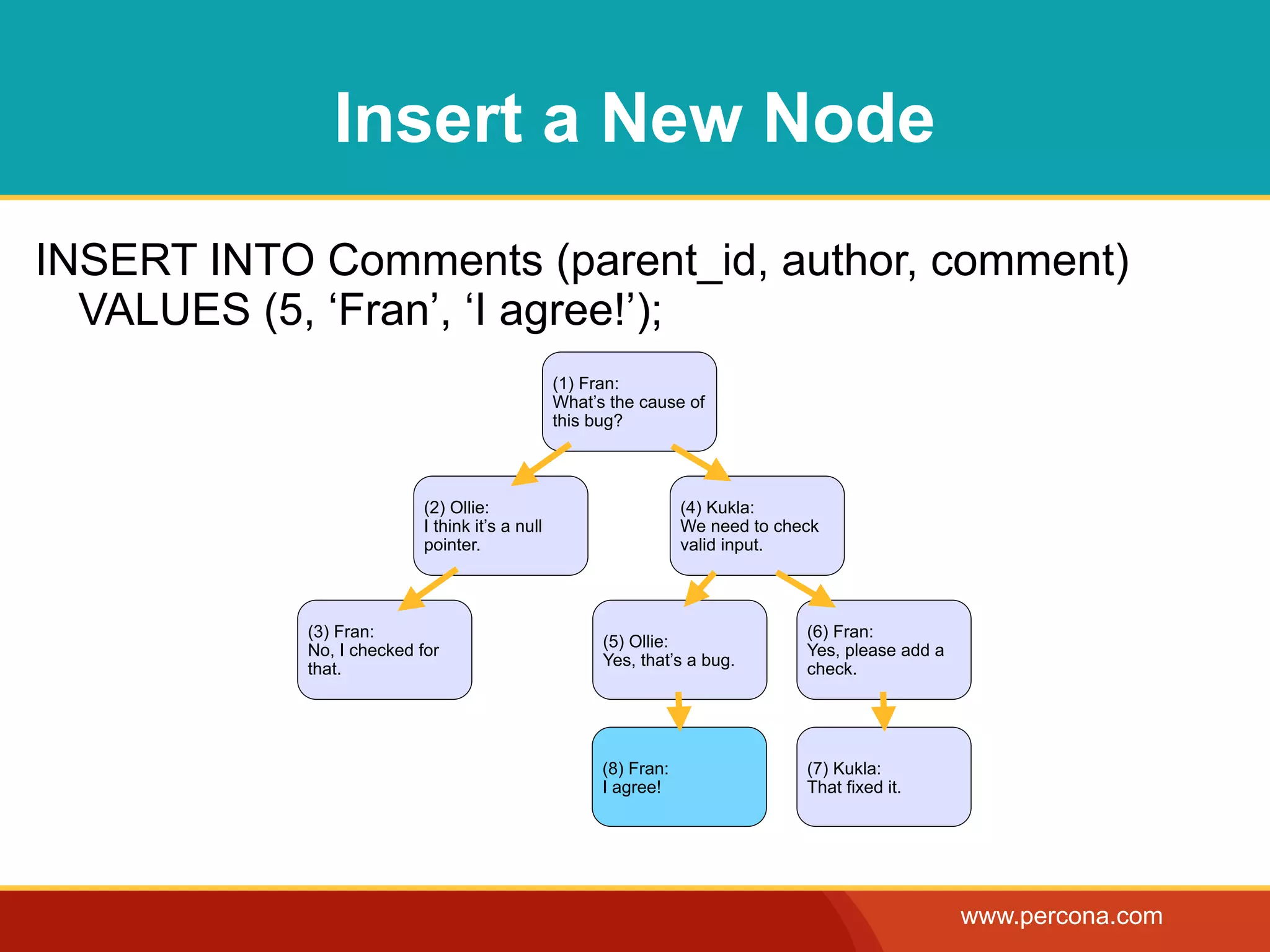 Insert a New Node

INSERT INTO Comments (parent_id, author, comment) VALUES (5, ‘Fran’, ‘I agree!’);

(1) Fran:
What’s the cause of this bug?

(2) Ollie:
I think it’s a null pointer.

(4) Kukla:
We need to check valid input.

(3) Fran:
No, I checked for that.

(5) Ollie:
Yes, that’s a bug.

(6) Fran:
Yes, please add a check.

(8) Fran:
I agree!

(7) Kukla:
That fixed it.

www.percona.com